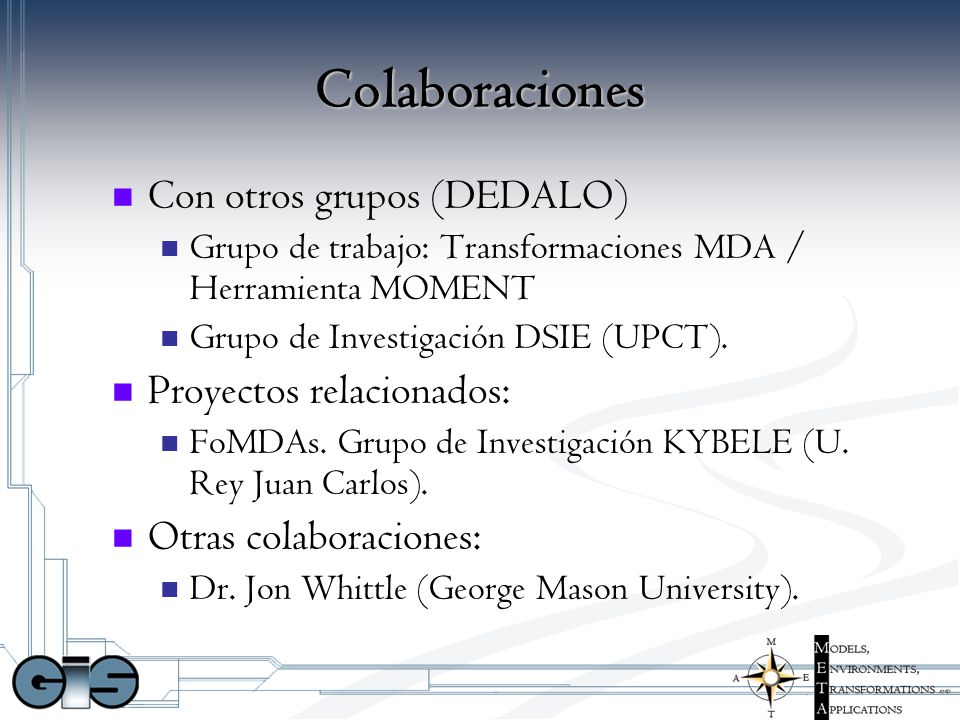 Colaboraciones

Con otros grupos (DEDALO)

Grupo de trabajo: Transformaciones MDA / Herramienta MOMENT

Grupo de Investigación DSIE (UPCT).

Proyectos relacionados:

FoMDAs. Grupo de Investigación KYBELE (U. Rey Juan Carlos).

Otras colaboraciones:

Dr. Jon Whittle (George Mason University).

GIS

M
A E
T

MODELS,
ENVIRONMENTS,
TRANSFORMATIONS AND
APPLICATIONS